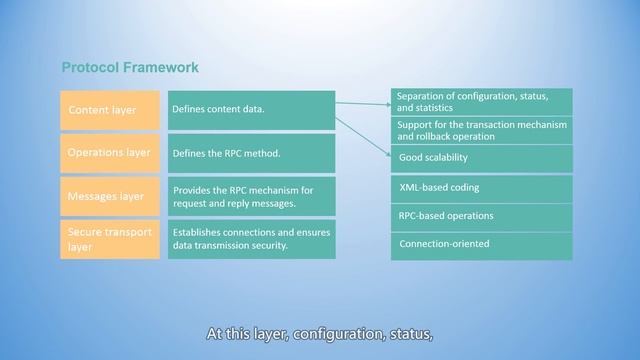 Protocol Framework

Content layer

Defines content data.

Operations layer

Defines the RPC method.

Messages layer

Provides the RPC mechanism for request and reply messages.

Secure transport layer

Establishes connections and ensures data transmission security.

Separation of configuration, status, and statistics

Support for the transaction mechanism and rollback operation

Good scalability

XML-based coding

RPC-based operations

Connection-oriented

At this layer, configuration, status,